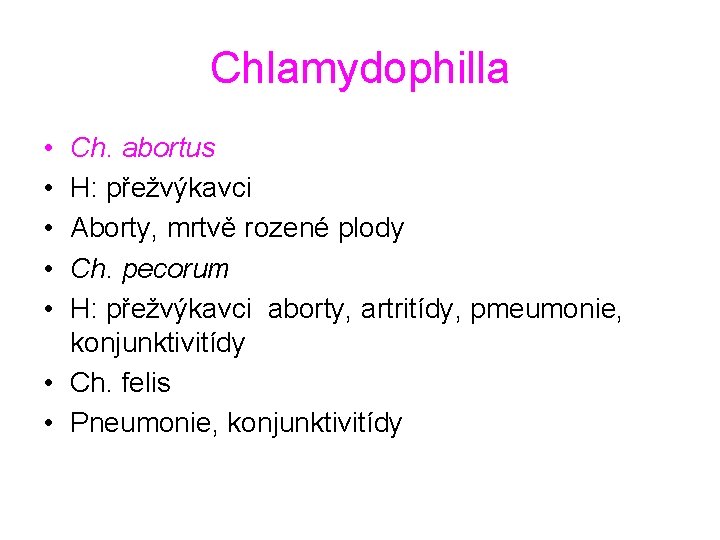 Chlamydophilla

• Ch. abortus
• H: přežvýkavci
• Aborty, mrtvě rozené plody
• Ch. pecorum
• H: přežvýkavci aborty, artritídy, pmeumonie, konjunktivitídy
• Ch. felis
• Pneumonie, konjunktivitídy